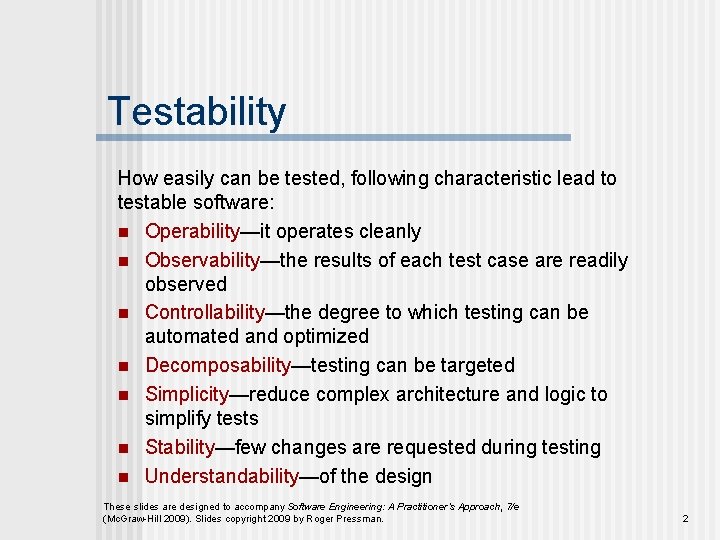 Testability

How easily can be tested, following characteristic lead to testable software:

- Operability—it operates cleanly
- Observability—the results of each test case are readily observed
- Controllability—the degree to which testing can be automated and optimized
- Decomposability—testing can be targeted
- Simplicity—reduce complex architecture and logic to simplify tests
- Stability—few changes are requested during testing
- Understandability—of the design

These slides are designed to accompany Software Engineering: A Practitioner's Approach, 7/e (McGraw-Hill 2009). Slides copyright 2009 by Roger Pressman.

2